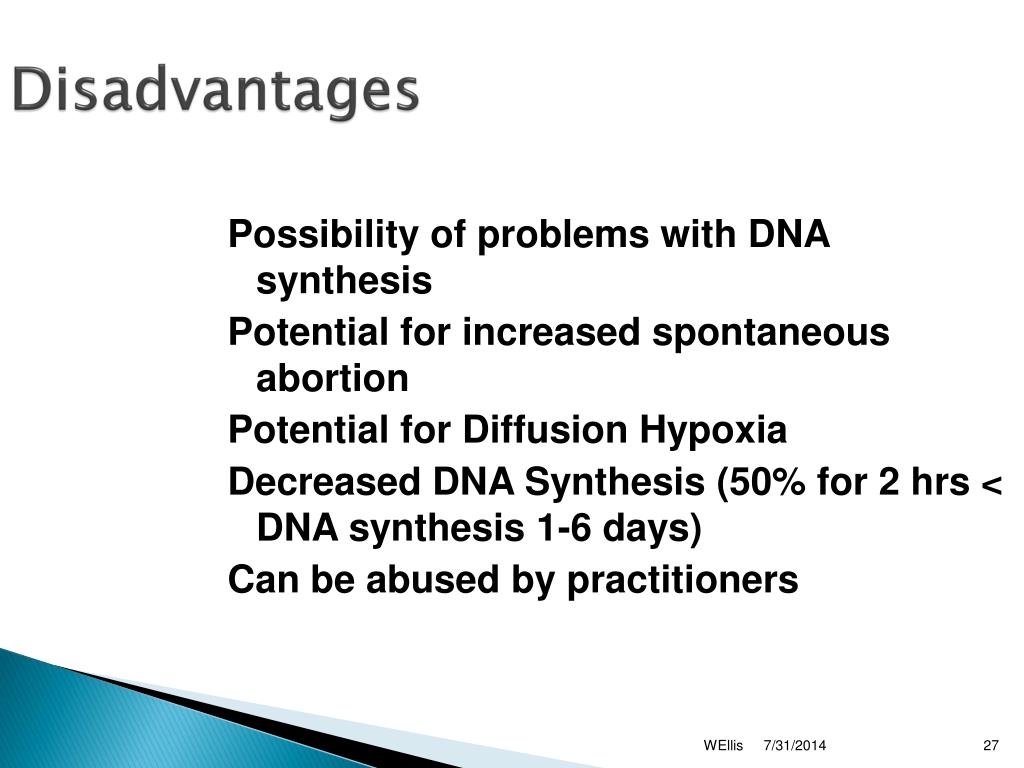 Disadvantages

Possibility of problems with DNA synthesis

Potential for increased spontaneous abortion

Potential for Diffusion Hypoxia

Decreased DNA Synthesis (50% for 2 hrs < DNA synthesis 1-6 days)

Can be abused by practitioners

WEllis 7/31/2014 27